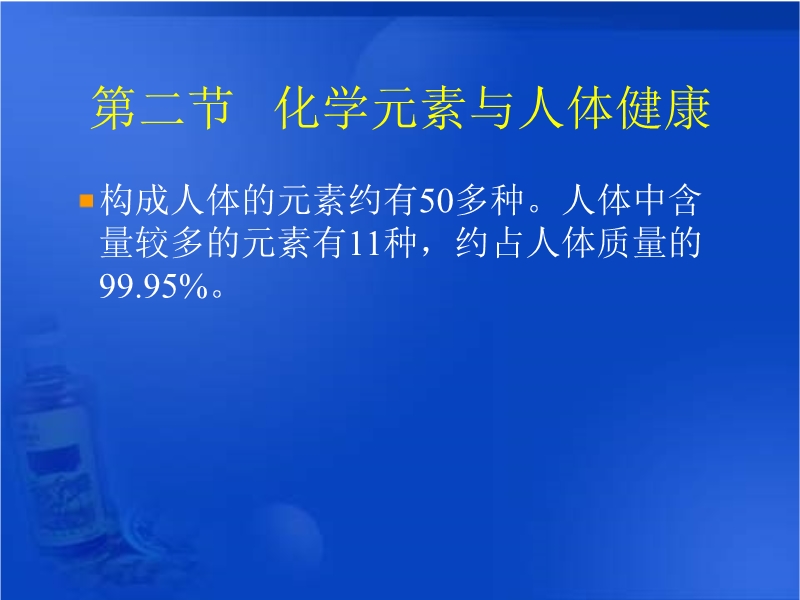 第二节　化学元素与人体健康

构成人体的元素约有50多种。人体中含量较多的元素有11种，约占人体质量的99.95%。